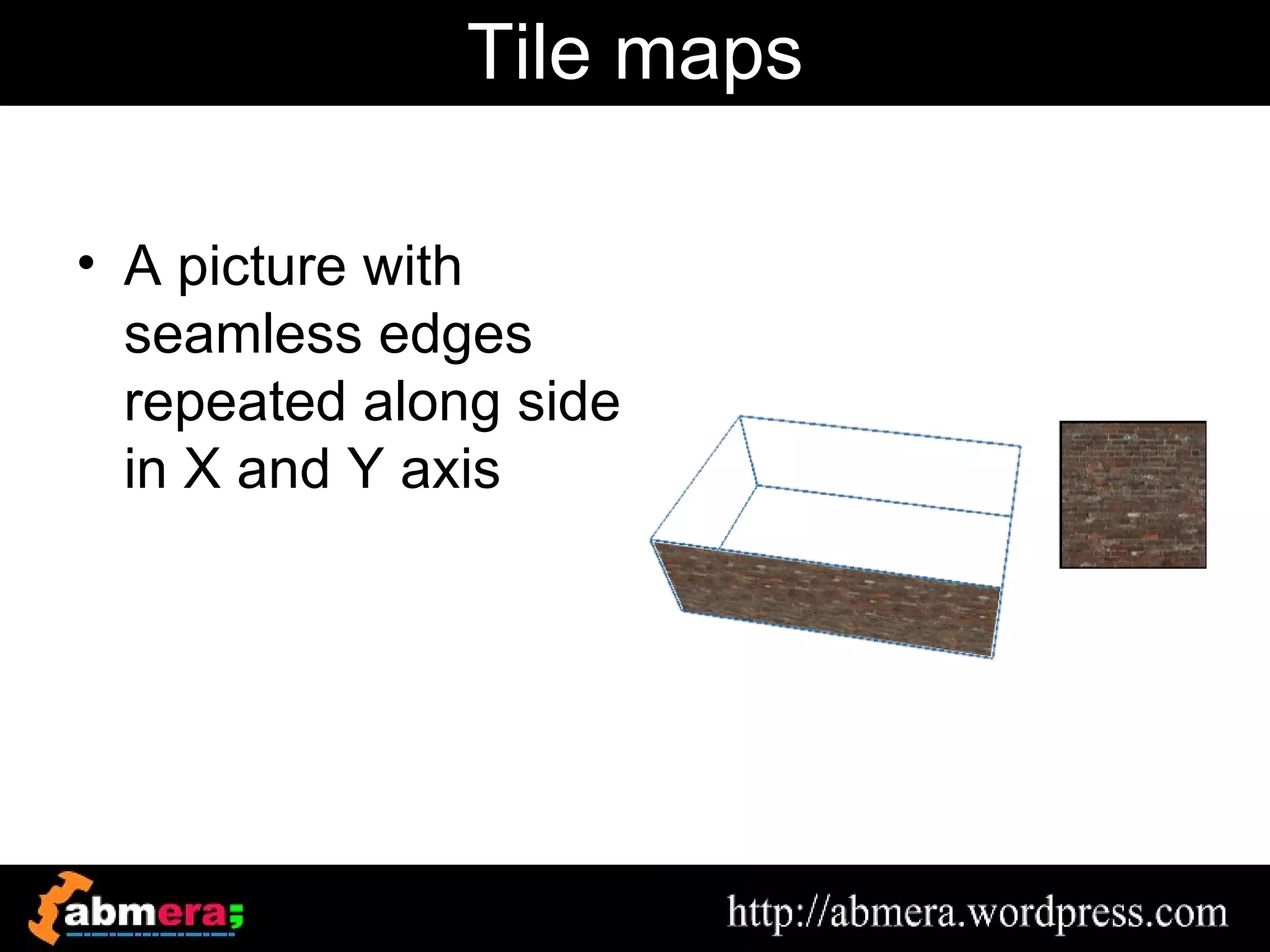 Tile maps

• A picture with seamless edges repeated along side in X and Y axis

abmera;

http://abmera.wordpress.com